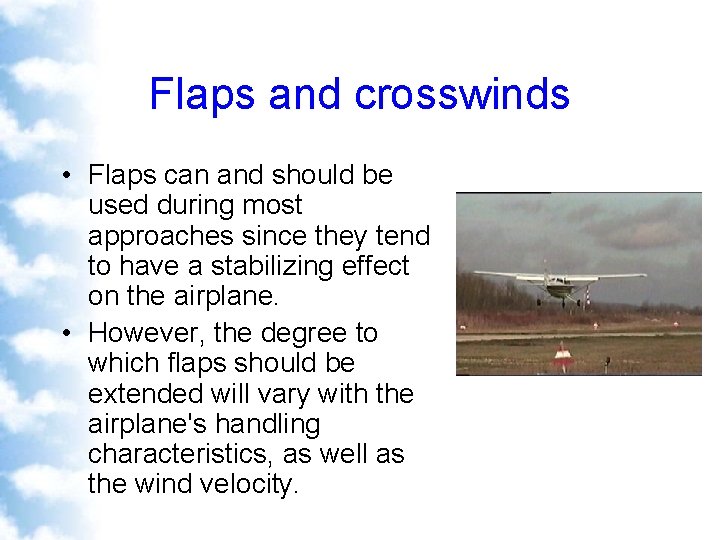 Flaps and crosswinds

• Flaps can and should be used during most approaches since they tend to have a stabilizing effect on the airplane.

• However, the degree to which flaps should be extended will vary with the airplane's handling characteristics, as well as the wind velocity.